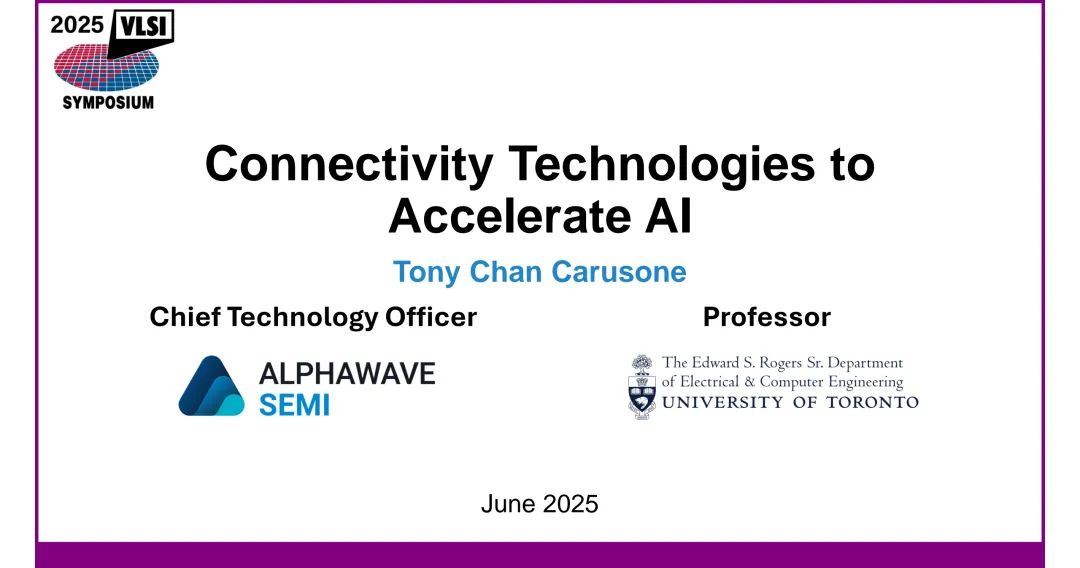 2025 VLSI
SYMPOSIUM

Connectivity Technologies to Accelerate AI

Tony Chan Carusone

Chief Technology Officer

ALPHAWAVE SEMI

Professor

The Edward S. Rogers Sr. Department of Electrical & Computer Engineering
UNIVERSITY OF TORONTO

June 2025